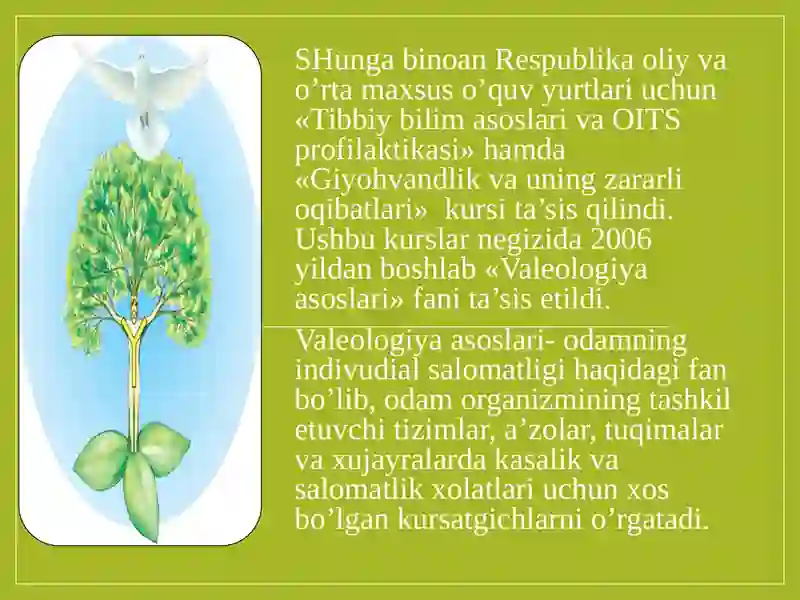 SHunga binoan Respublika oliy va o’rta maxsus o’quv yurtlari uchun «Tibbiy bilim asoslari va OITS profilaktikasi» hamda «Giyohvandlik va uning zararli oqibatlari» kursi ta’sis qilindi. Ushbu kurslar negizida 2006 yildan boshlab «Valeologiya asoslari» fani ta’sis etildi.

Valeologiya asoslari- odamning indivudial salomatligi haqidagi fan bo’lib, odam organizmining tashkil etuvchi tizimlar, a’zolar, tuqimalar va xujayralarda kasalik va salomatlik xolatlari uchun xos bo’lgan kursatgichlarni o’rgatadi.